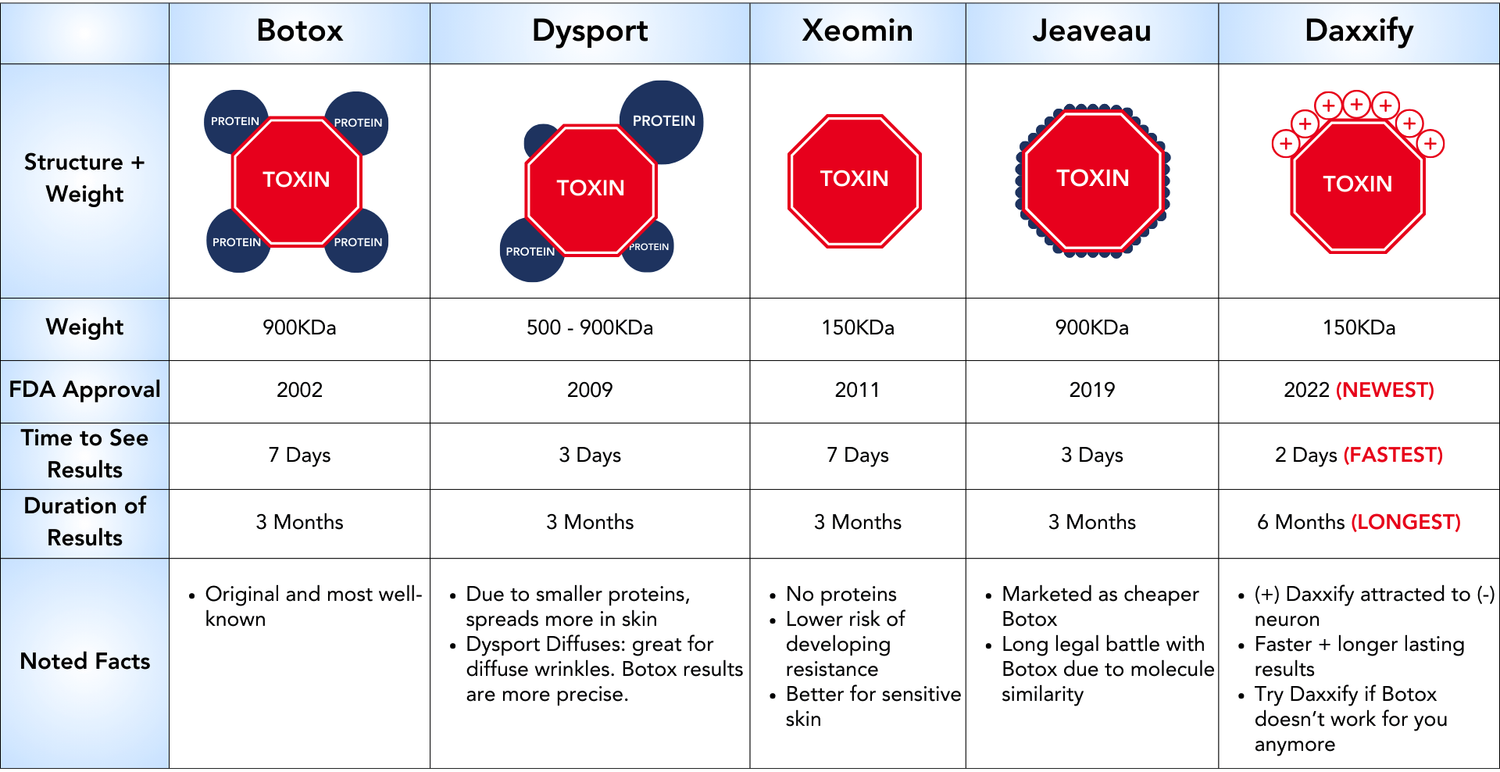 |  | Botox | Dysport | Xeomin | Jeaveau | Daxxify |
|---|---|---|---|---|---|
| Structure + Weight | PROTEIN PROTEIN TOXIN PROTEIN PROTEIN | PROTEIN TOXIN PROTEIN PROTEIN | TOXIN | TOXIN | + + + + + + + TOXIN |
| Weight | 900KDa | 500 - 900KDa | 150KDa | 900KDa | 150KDa |
| FDA Approval | 2002 | 2009 | 2011 | 2019 | 2022 (NEWEST) |
| Time to See Results | 7 Days | 3 Days | 7 Days | 3 Days | 2 Days (FASTEST) |
| Duration of Results | 3 Months | 3 Months | 3 Months | 3 Months | 6 Months (LONGEST) |
| Noted Facts | • Original and most well-known | • Due to smaller proteins, spreads more in skin • Dysport Diffuses: great for diffuse wrinkles. Botox results are more precise. | • No proteins • Lower risk of developing resistance • Better for sensitive skin | • Marketed as cheaper Botox • Long legal battle with Botox due to molecule similarity | • (+) Daxxify attracted to (-) neuron • Faster + longer lasting results • Try Daxxify if Botox doesn't work for you anymore |